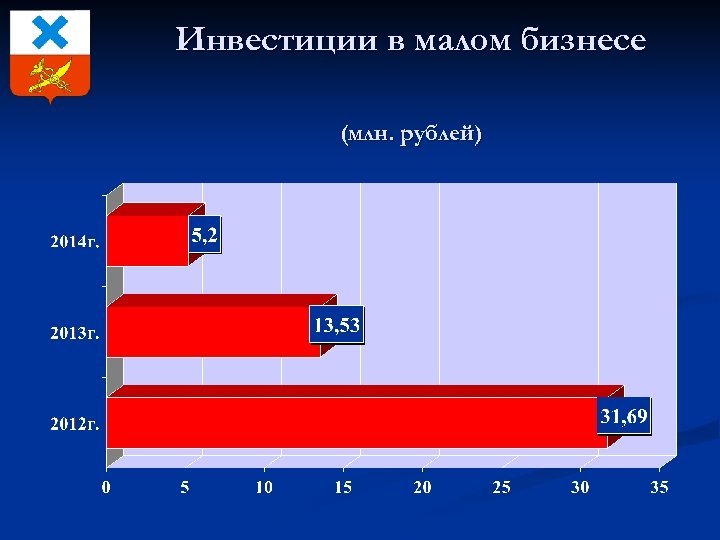 Инвестиции в малом бизнесе

(млн. рублей)

2014г.
5,2
2013г.
13,53
2012г.
31,69

0
5
10
15
20
25
30
35